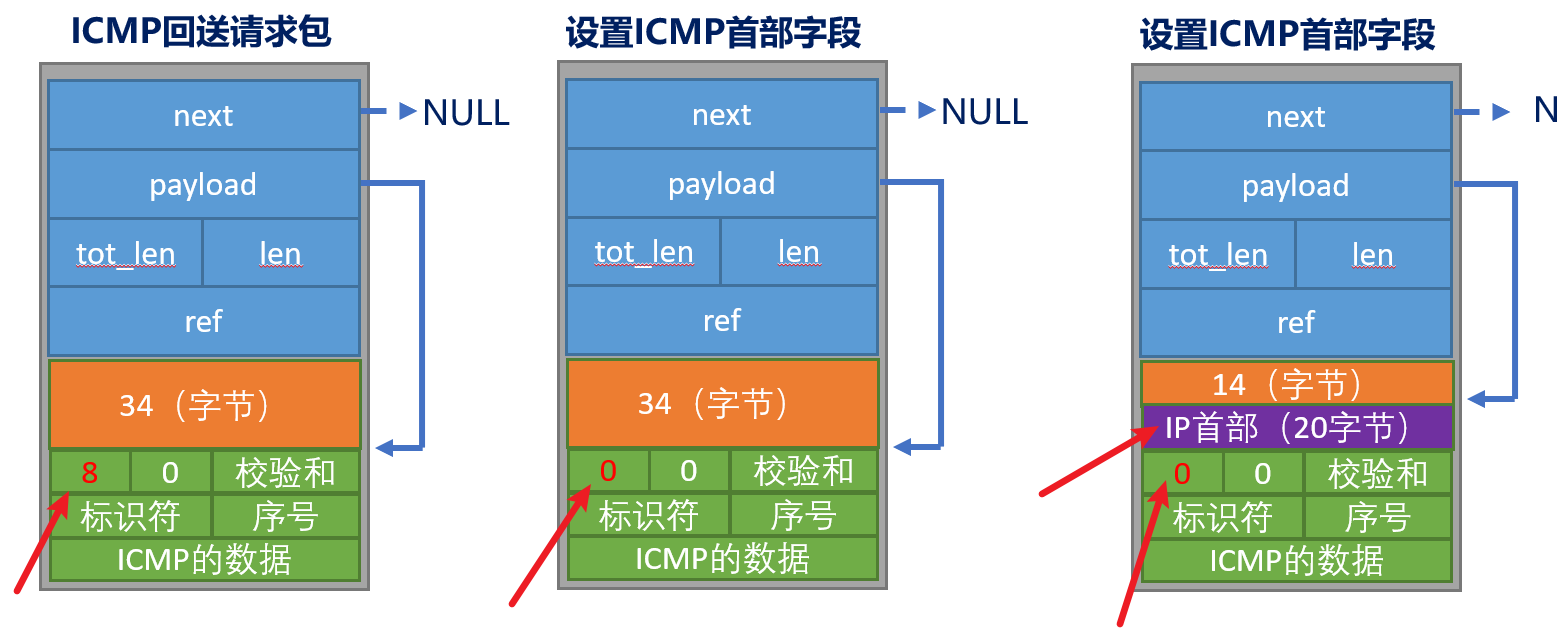 ICMP回送请求包

next
NULL
payload
tot_len
len
ref
34（字节）
8
0
校验和
标识符
序号
ICMP的数据

设置ICMP首部字段

next
NULL
payload
tot_len
len
ref
34（字节）
0
0
校验和
标识符
序号
ICMP的数据

设置ICMP首部字段

next
N
payload
tot_len
len
ref
14（字节）
IP首部（20字节）
0
0
校验和
标识符
序号
ICMP的数据